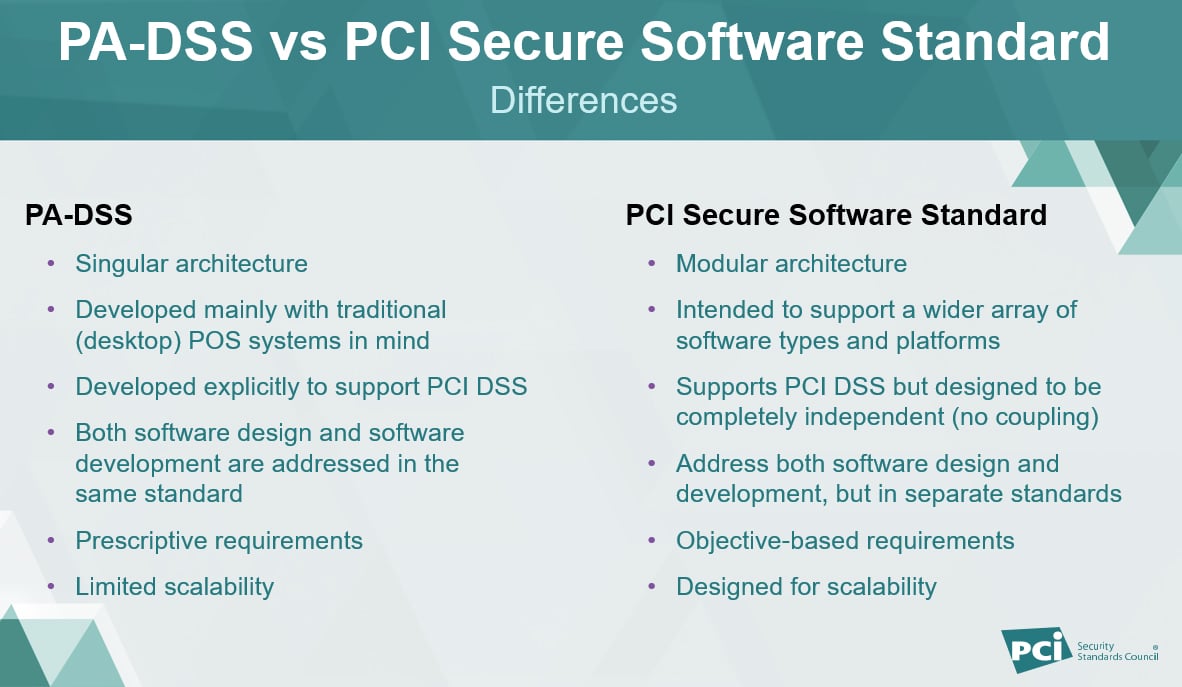 PA-DSS vs PCI Secure Software Standard
Differences

PA-DSS
• Singular architecture
• Developed mainly with traditional (desktop) POS systems in mind
• Developed explicitly to support PCI DSS
• Both software design and software development are addressed in the same standard
• Prescriptive requirements
• Limited scalability

PCI Secure Software Standard
• Modular architecture
• Intended to support a wider array of software types and platforms
• Supports PCI DSS but designed to be completely independent (no coupling)
• Address both software design and development, but in separate standards
• Objective-based requirements
• Designed for scalability

PCI Security Standards Council ®